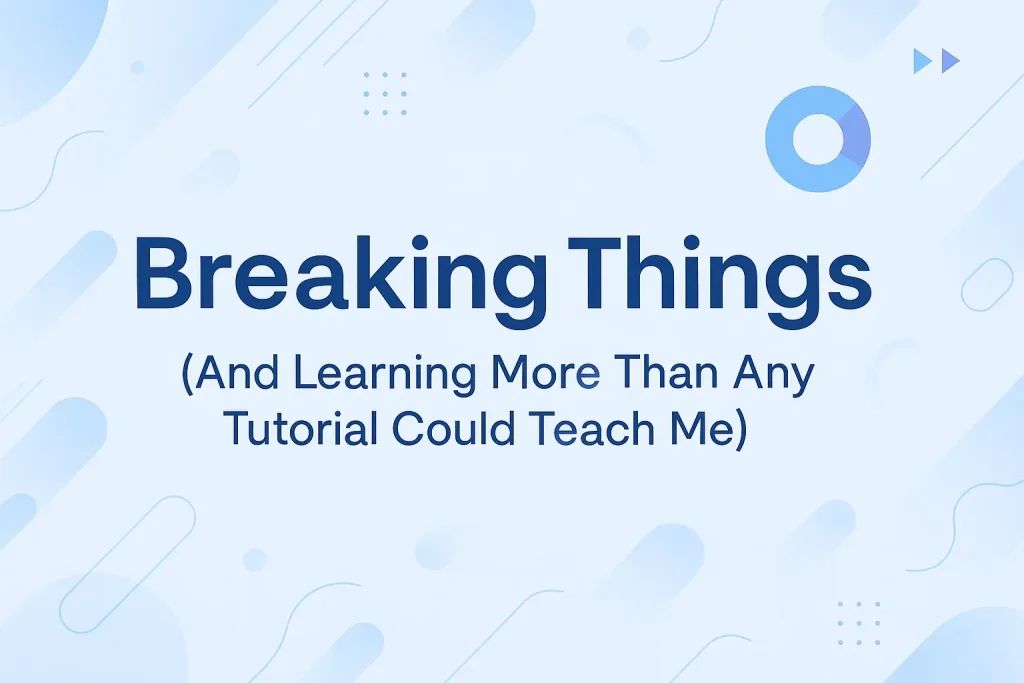 Breaking Things

(And Learning More Than Any Tutorial Could Teach Me)